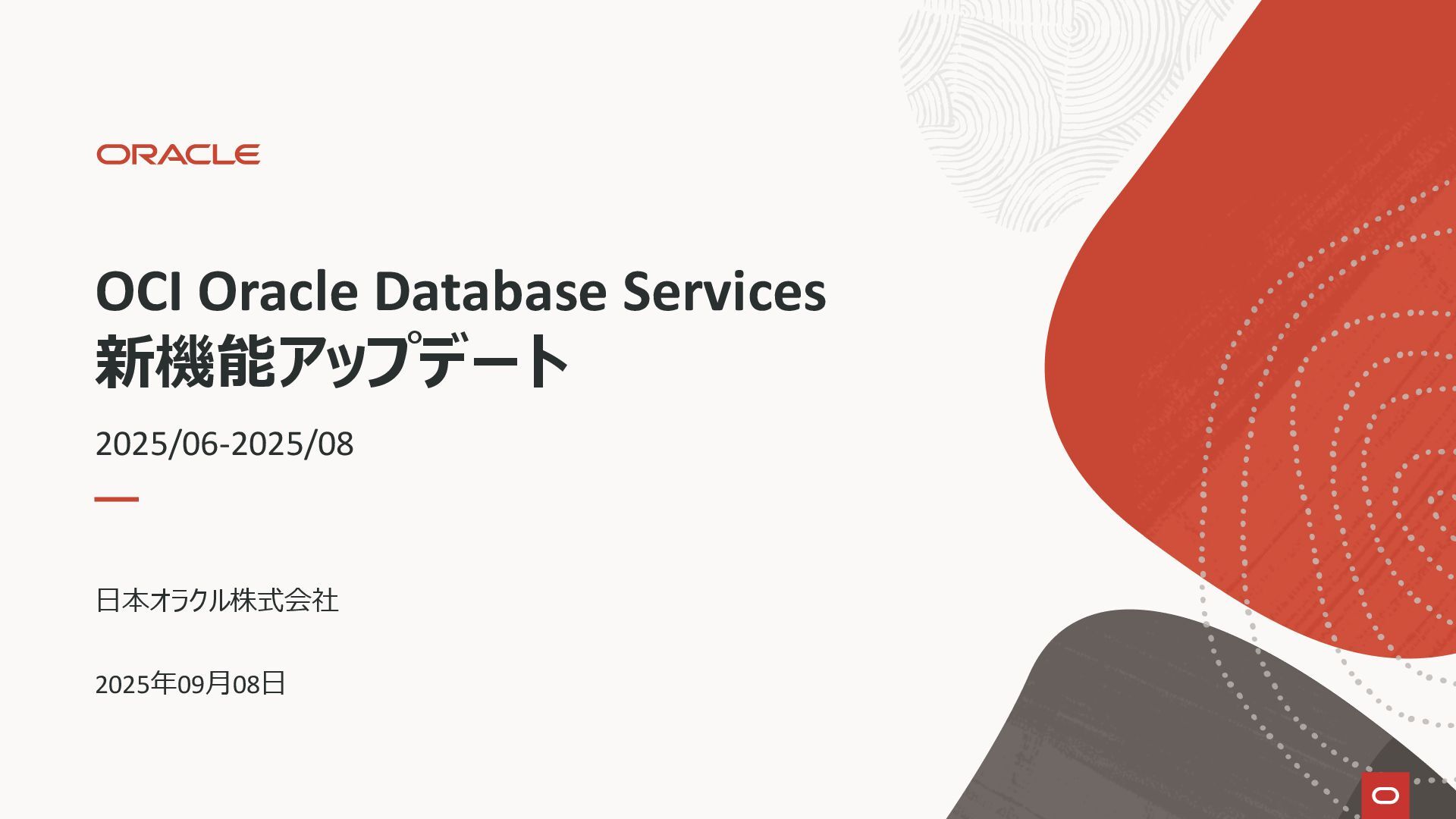 ORACLE

OCI Oracle Database Services
新機能アップデート

2025/06-2025/08

日本オラクル株式会社

2025年09月08日